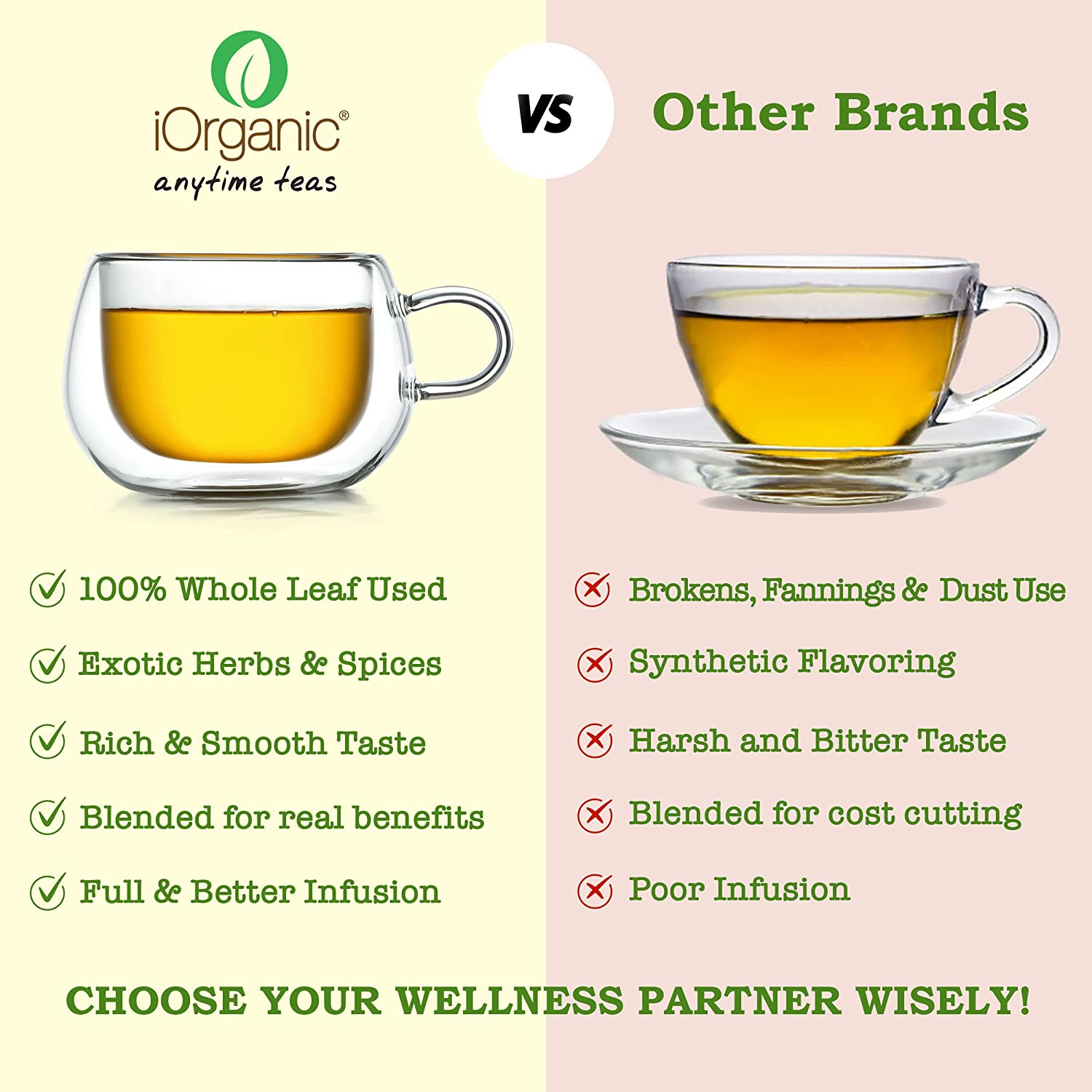 iOrganic®
anytime teas

VS

Other Brands

100% Whole Leaf Used

Exotic Herbs & Spices

Rich & Smooth Taste

Blended for real benefits

Full & Better Infusion

Brokens, Fannings & Dust Use

Synthetic Flavoring

Harsh and Bitter Taste

Blended for cost cutting

Poor Infusion

CHOOSE YOUR WELLNESS PARTNER WISELY!